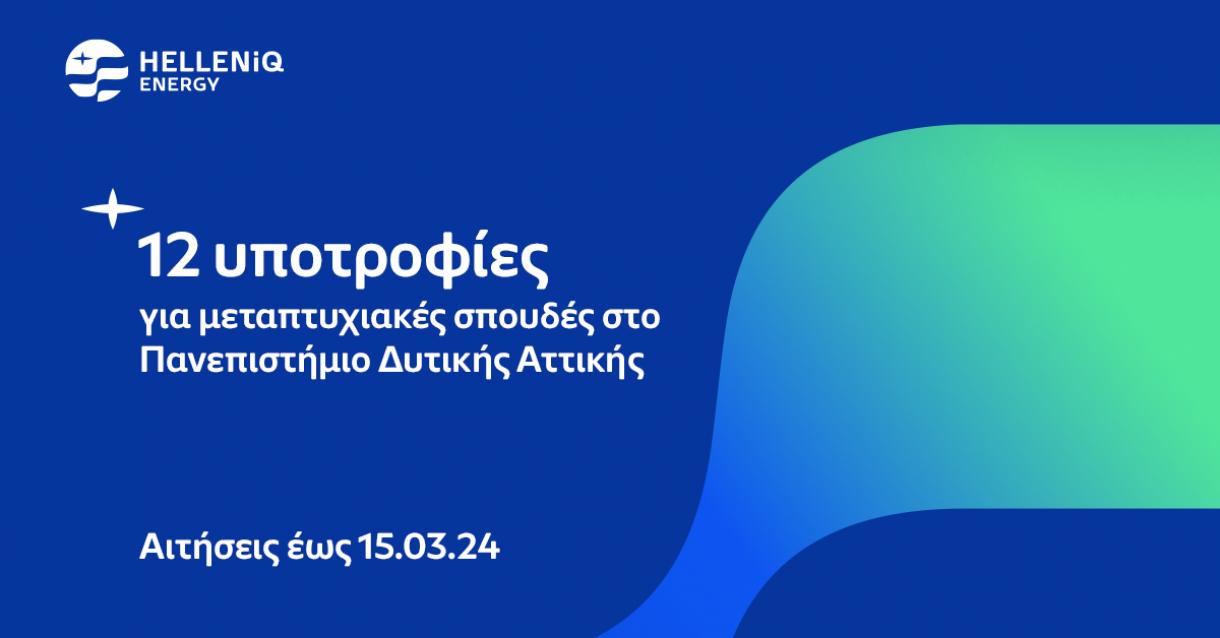 HELLENiQ ENERGY

12 υποτροφίες
για μεταπτυχιακές σπουδές στο Πανεπιστήμιο Δυτικής Αττικής

Αιτήσεις έως 15.03.24